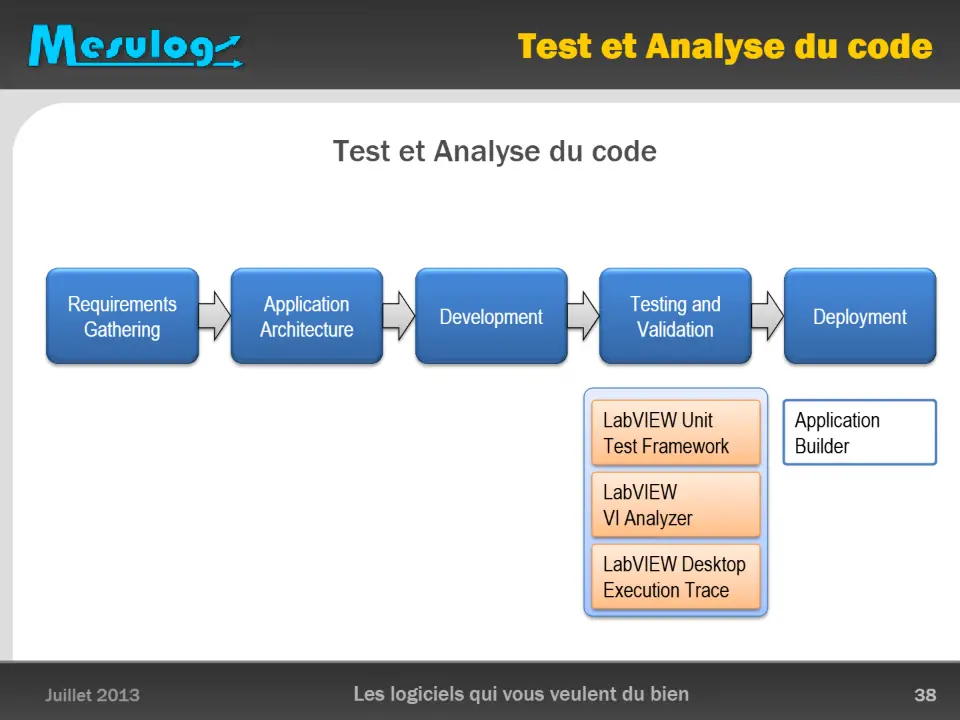 Mesulog

Test et Analyse du code

Test et Analyse du code

Requirements Gathering

Application Architecture

Development

Testing and Validation

Deployment

LabVIEW Unit Test Framework

LabVIEW VI Analyzer

LabVIEW Desktop Execution Trace

Application Builder

Juillet 2013

Les logiciels qui vous veulent du bien

38